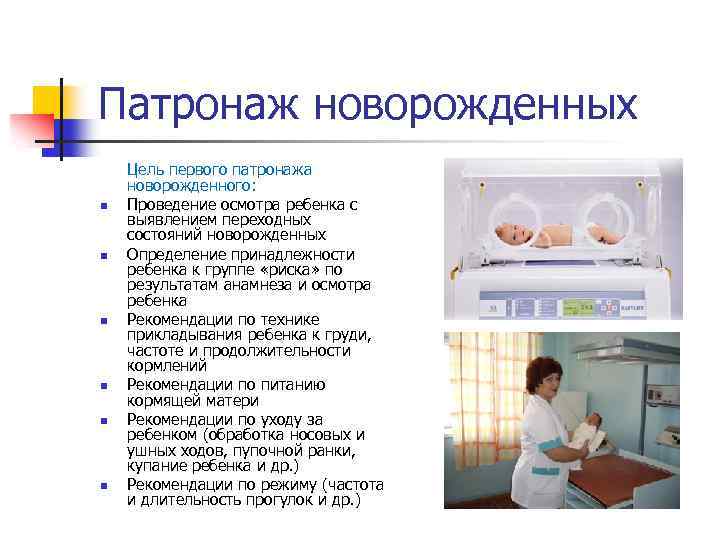 Патронаж новорожденных

Цель первого патронажа новорожденного:

- Проведение осмотра ребенка с выявлением переходных состояний новорожденных
- Определение принадлежности ребенка к группе «риска» по результатам анамнеза и осмотра ребенка
- Рекомендации по технике прикладывания ребенка к груди, частоте и продолжительности кормлений
- Рекомендации по питанию кормящей матери
- Рекомендации по уходу за ребенком (обработка носовых и ушных ходов, пупочной ранки, купание ребенка и др.)
- Рекомендации по режиму (частота и длительность прогулок и др.)